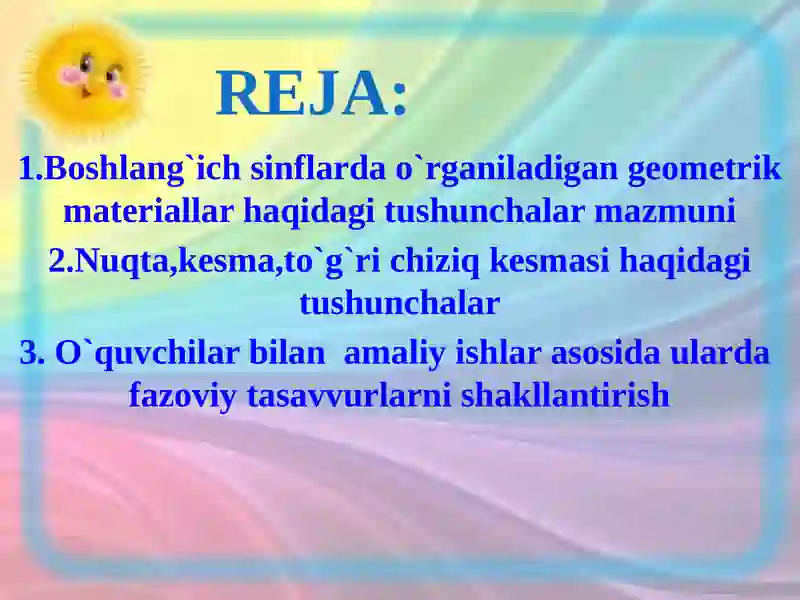 REJA:

1.Boshlang`ich sinflarda o`rganiladigan geometrik materiallar haqidagi tushunchalar mazmuni

2.Nuqta,kesma,to`g`ri chiziq kesmasi haqidagi tushunchalar

3. O`quvchilar bilan amaliy ishlar asosida ularda fazoviy tasavvurlarni shakllantirish